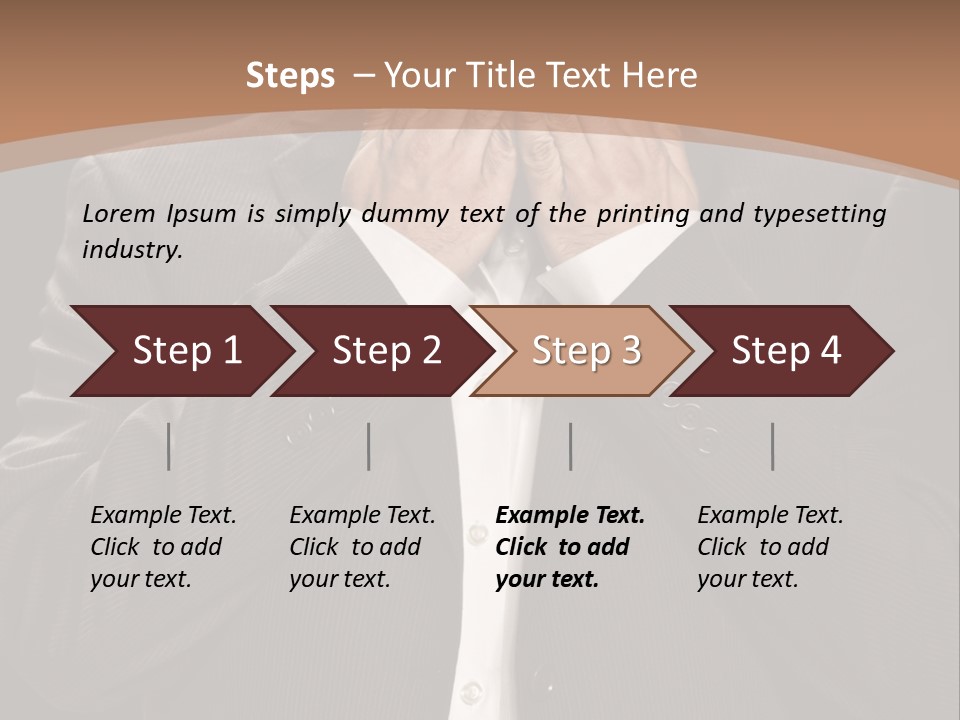 Steps – Your Title Text Here

Lorem Ipsum is simply dummy text of the printing and typesetting industry.

Step 1

Step 2

Step 3

Step 4

Example Text. Click to add your text.

Example Text. Click to add your text.

Example Text. Click to add your text.

Example Text. Click to add your text.